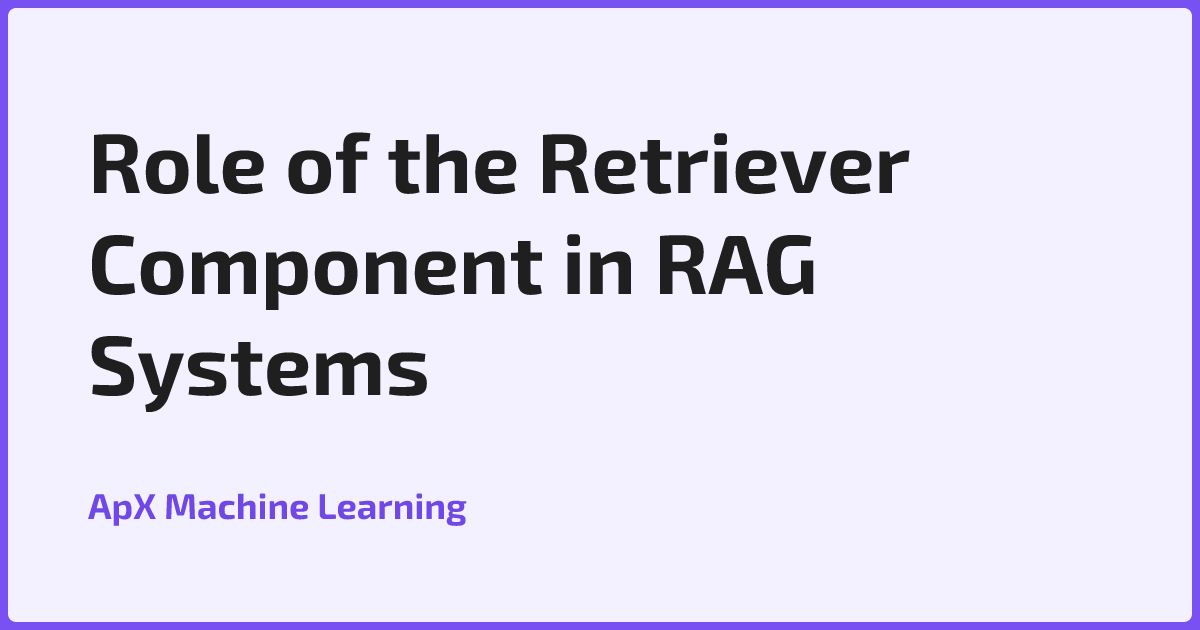 Role of the Retriever Component in RAG Systems

ApX Machine Learning